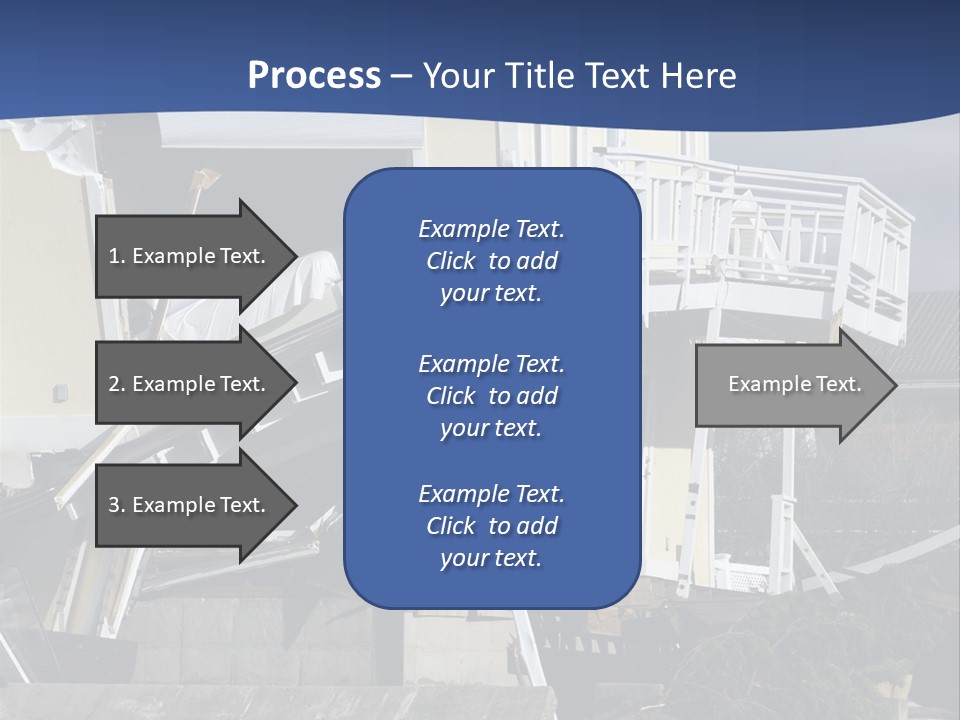 Process – Your Title Text Here

1. Example Text.

2. Example Text.

3. Example Text.

Example Text. Click to add your text.

Example Text. Click to add your text.

Example Text. Click to add your text.

Example Text.